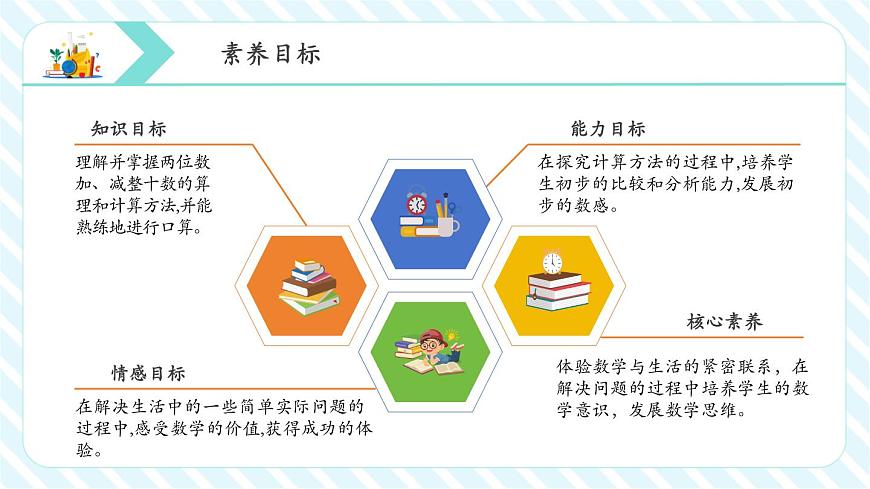 素养目标

知识目标

理解并掌握两位数加、减整十数的算理和计算方法,并能熟练地进行口算。

能力目标

在探究计算方法的过程中,培养学生初步的比较和分析能力,发展初步的数感。

核心素养

体验数学与生活的紧密联系，在解决问题的过程中培养学生的数学意识，发展数学思维。

情感目标

在解决生活中的一些简单实际问题的过程中,感受数学的价值,获得成功的体验。